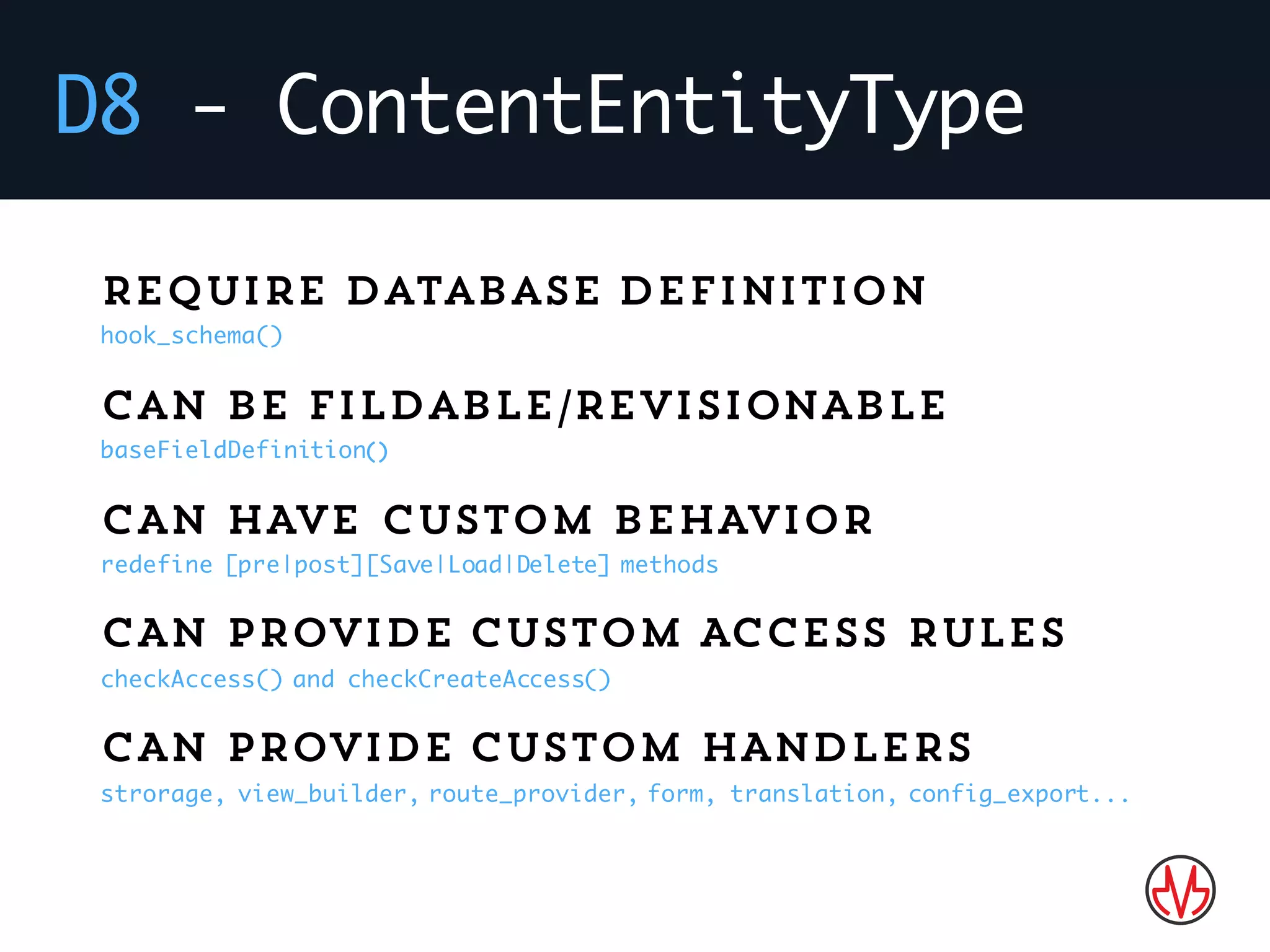 D8 - ContentEntityType

REQUIRE DATABASE DEFINITION
hook_schema()

CAN BE FILDABLE/REVISIONABLE
baseFieldDefinition()

CAN HAVE CUSTOM BEHAVIOR
redefine [pre|post][Save|Load|Delete] methods

CAN PROVIDE CUSTOM ACCESS RULES
checkAccess() and checkCreateAccess()

CAN PROVIDE CUSTOM HANDLERS
strorage, view_builder, route_provider, form, translation, config_export...